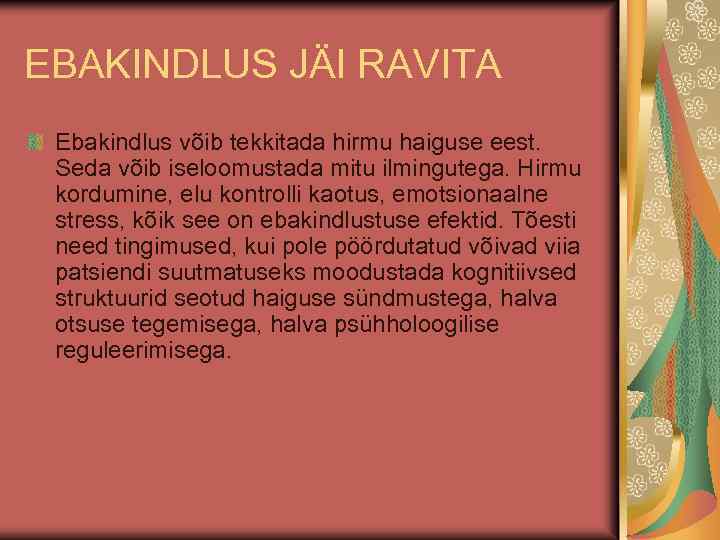 EBAKINDLUS JÄI RAVITA

Ebakindlus võib tekkitada hirmu haiguse eest. Seda võib iseloomustada mitu ilmingutega. Hirmu kordumine, elu kontrolli kaotus, emotsionaalne stress, kõik see on ebakindlustuse efektid. Tõesti need tingimused, kui pole pöördutatud võivad viia patsiendi suutmatuseks moodustada kognitiivsed struktuurid seotud haiguse sündmustega, halva otsuse tegemisega, halva psühholoogilise reguleerimisega.